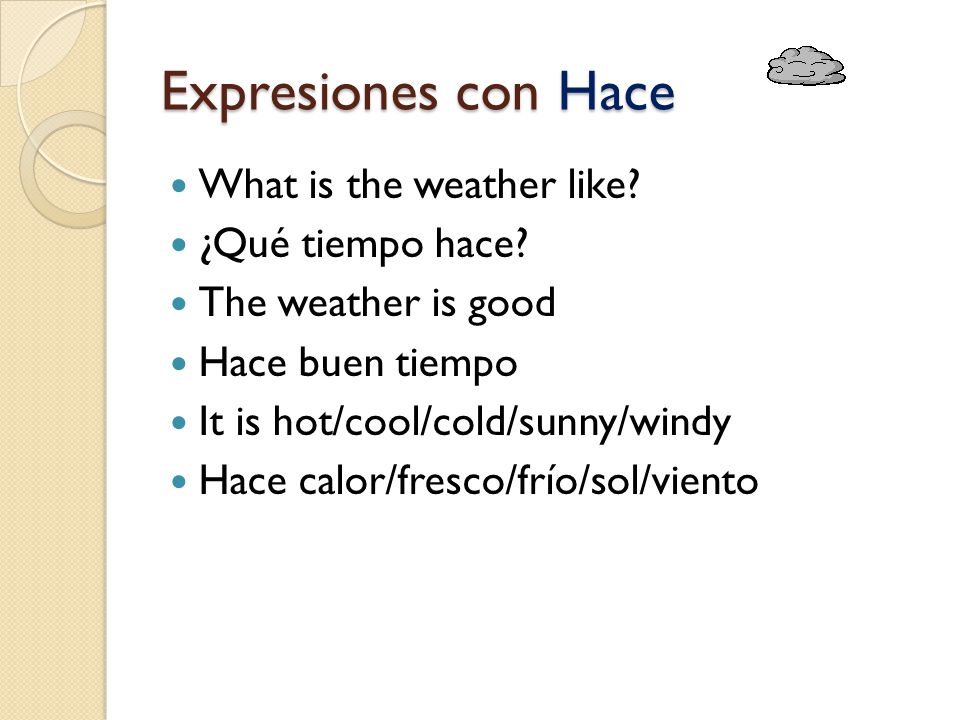 Expresiones con Hace

- What is the weather like?
- ¿Qué tiempo hace?
- The weather is good
- Hace buen tiempo
- It is hot/cool/cold/sunny/windy
- Hace calor/fresco/frío/sol/viento